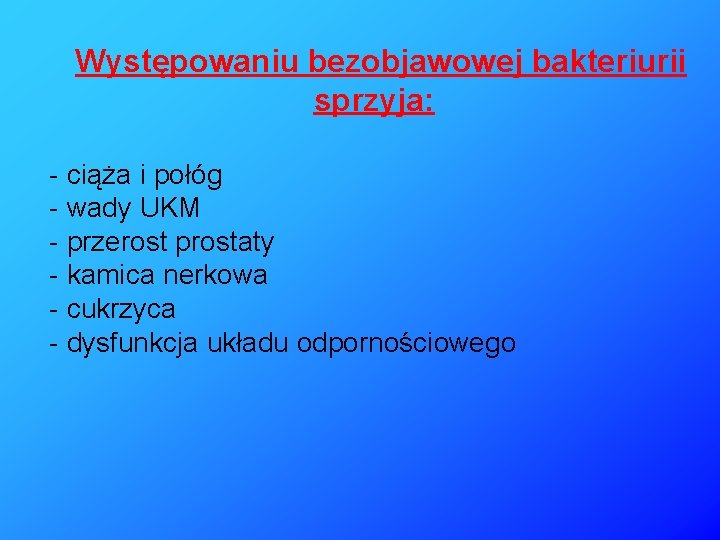 Występowaniu bezobjawowej bakteriurii sprzyja:

- ciąża i połóg
- wady UKM
- przerost prostaty
- kamica nerkowa
- cukrzyca
- dysfunkcja układu odpornościowego